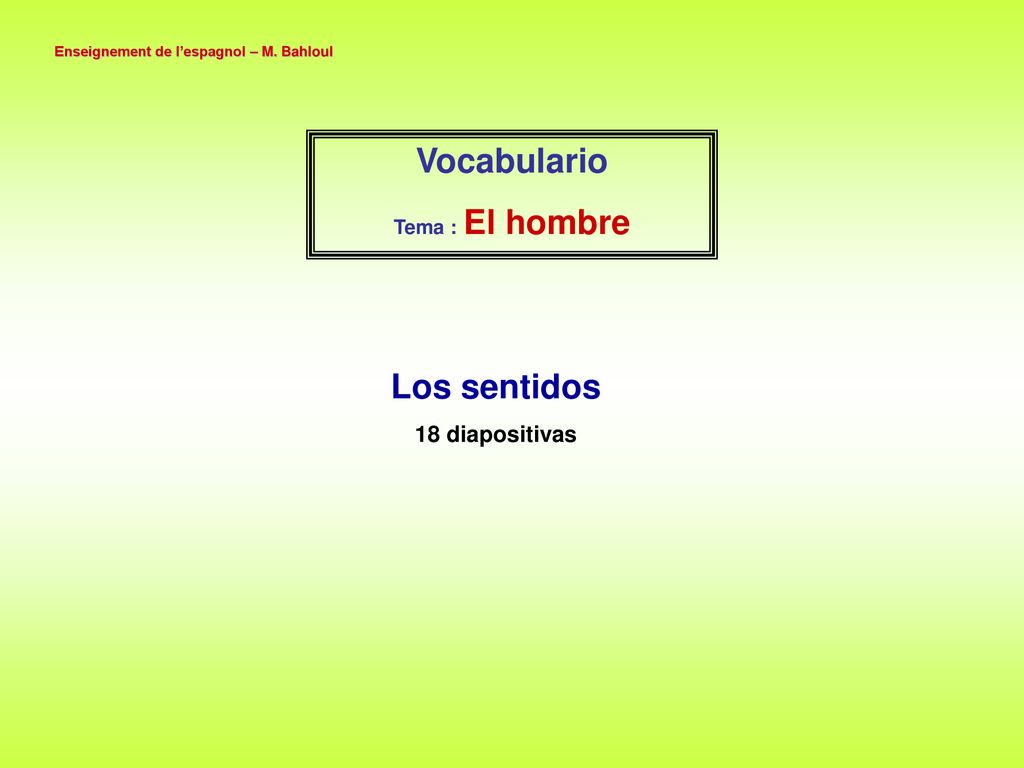 Enseignement de l'espagnol – M. Bahloul

Vocabulario

Tema : El hombre

Los sentidos

18 diapositivas